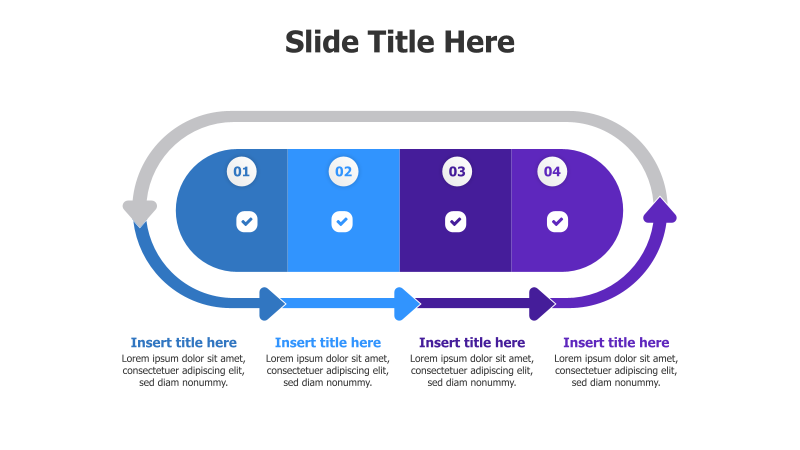 Slide Title Here

01

02

03

04

Insert title here
Lorem ipsum dolor sit amet, consectetuer adipiscing elit, sed diam nonummy.

Insert title here
Lorem ipsum dolor sit amet, consectetuer adipiscing elit, sed diam nonummy.

Insert title here
Lorem ipsum dolor sit amet, consectetuer adipiscing elit, sed diam nonummy.

Insert title here
Lorem ipsum dolor sit amet, consectetuer adipiscing elit, sed diam nonummy.